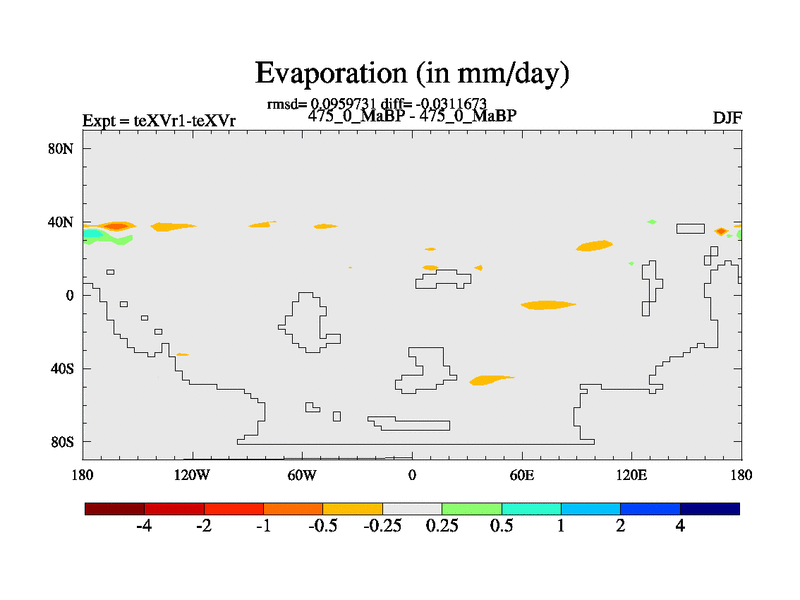 Evaporation (in mm/day)

rmsd= 0.0959731 diff= -0.0311673
Expt = teXVr1-teXVr
475_0_MaBP - 475_0_MaBP
DJF

80N
40N
0
40S
80S

180
120W
60W
0
60E
120E
180

-4
-2
-1
-0.5
-0.25
0.25
0.5
1
2
4